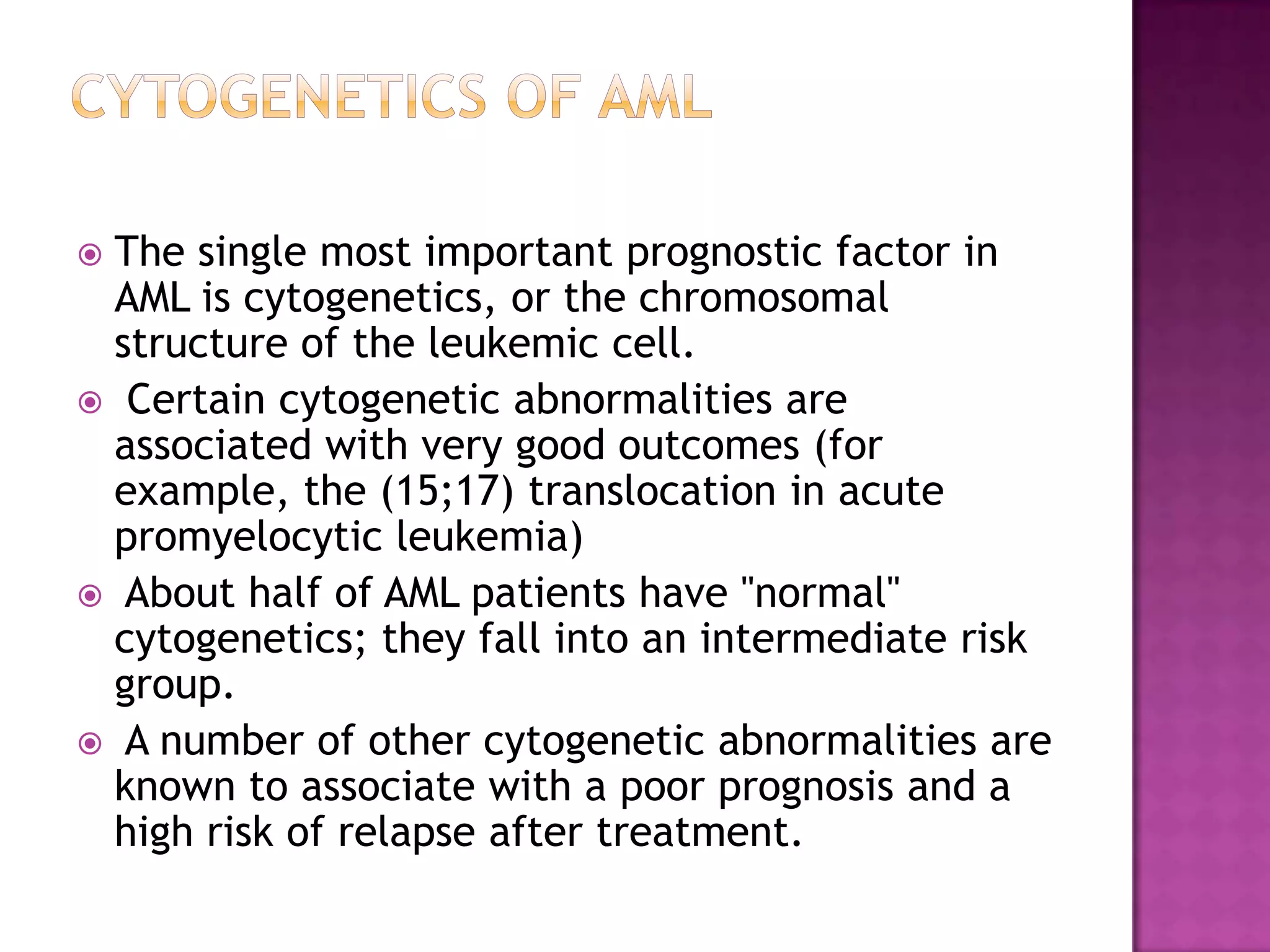 CYTOGENETICS OF AML

The single most important prognostic factor in AML is cytogenetics, or the chromosomal structure of the leukemic cell.

Certain cytogenetic abnormalities are associated with very good outcomes (for example, the (15;17) translocation in acute promyelocytic leukemia)

About half of AML patients have "normal" cytogenetics; they fall into an intermediate risk group.

A number of other cytogenetic abnormalities are known to associate with a poor prognosis and a high risk of relapse after treatment.